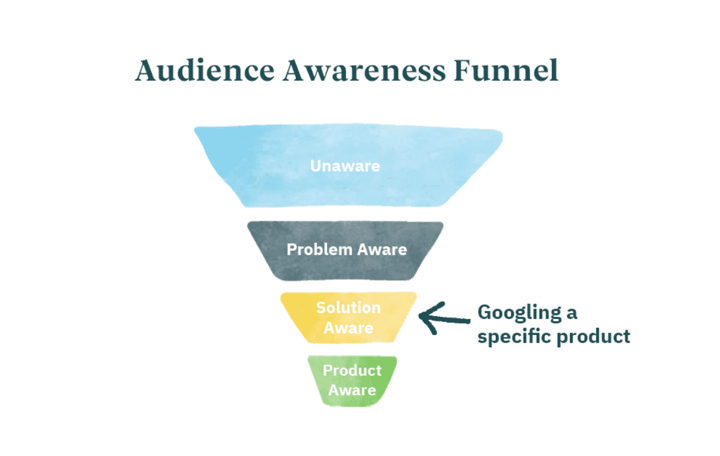 Audience Awareness Funnel

Unaware

Problem Aware

Solution Aware

Googling a specific product

Product Aware